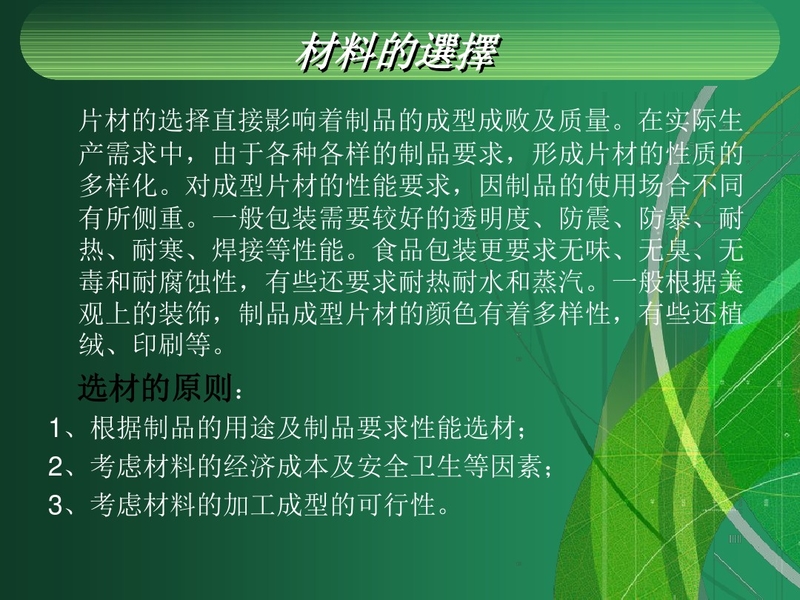 材料的選擇

片材的选择直接影响着制品的成型成败及质量。在实际生产需求中，由于各种各样的制品要求，形成片材的性质的多样化。对成型片材的性能要求，因制品的使用场合不同有所侧重。一般包装需要较好的透明度、防震、防暴、耐热、耐寒、焊接等性能。食品包装更要求无味、无臭、无毒和耐腐蚀性，有些还要求耐热耐水和蒸汽。一般根据美观上的装饰，制品成型片材的颜色有着多样性，有些还植绒、印刷等。

选材的原则：

1、根据制品的用途及制品要求性能选材；

2、考虑材料的经济成本及安全卫生等因素；

3、考虑材料的加工成型的可行性。